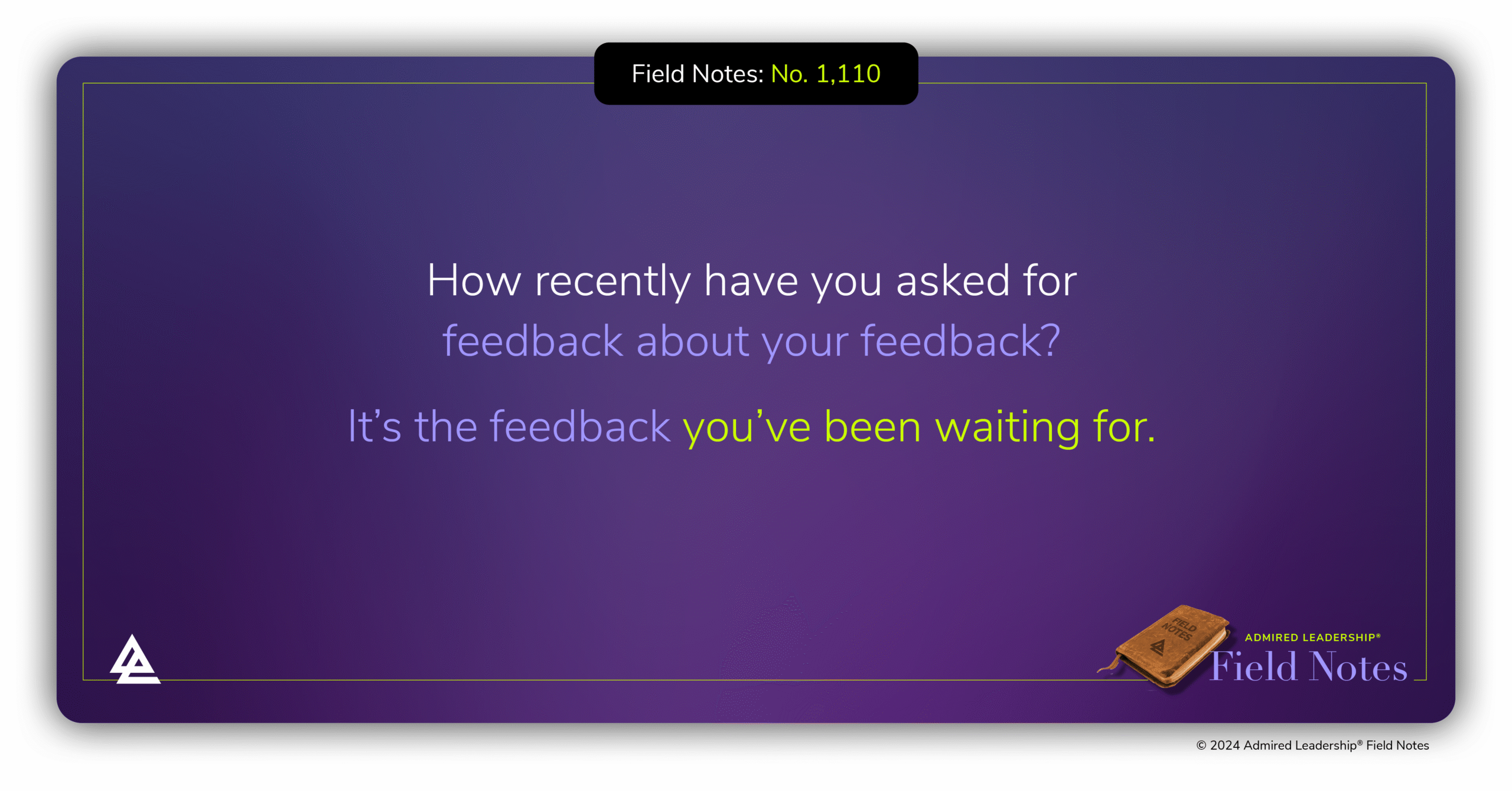 Field Notes: No. 1,110

How recently have you asked for feedback about your feedback?

It's the feedback you've been waiting for.

FIELD NOTES

ADMIRED LEADERSHIP®
Field Notes

© 2024 Admired Leadership® Field Notes